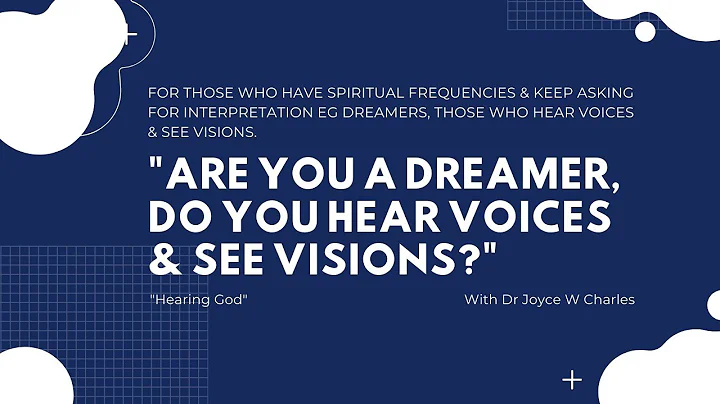 FOR THOSE WHO HAVE SPIRITUAL FREQUENCIES & KEEP ASKING FOR INTERPRETATION EG DREAMERS, THOSE WHO HEAR VOICES & SEE VISIONS.

"ARE YOU A DREAMER, DO YOU HEAR VOICES & SEE VISIONS?"

"Hearing God"

With Dr Joyce W Charles